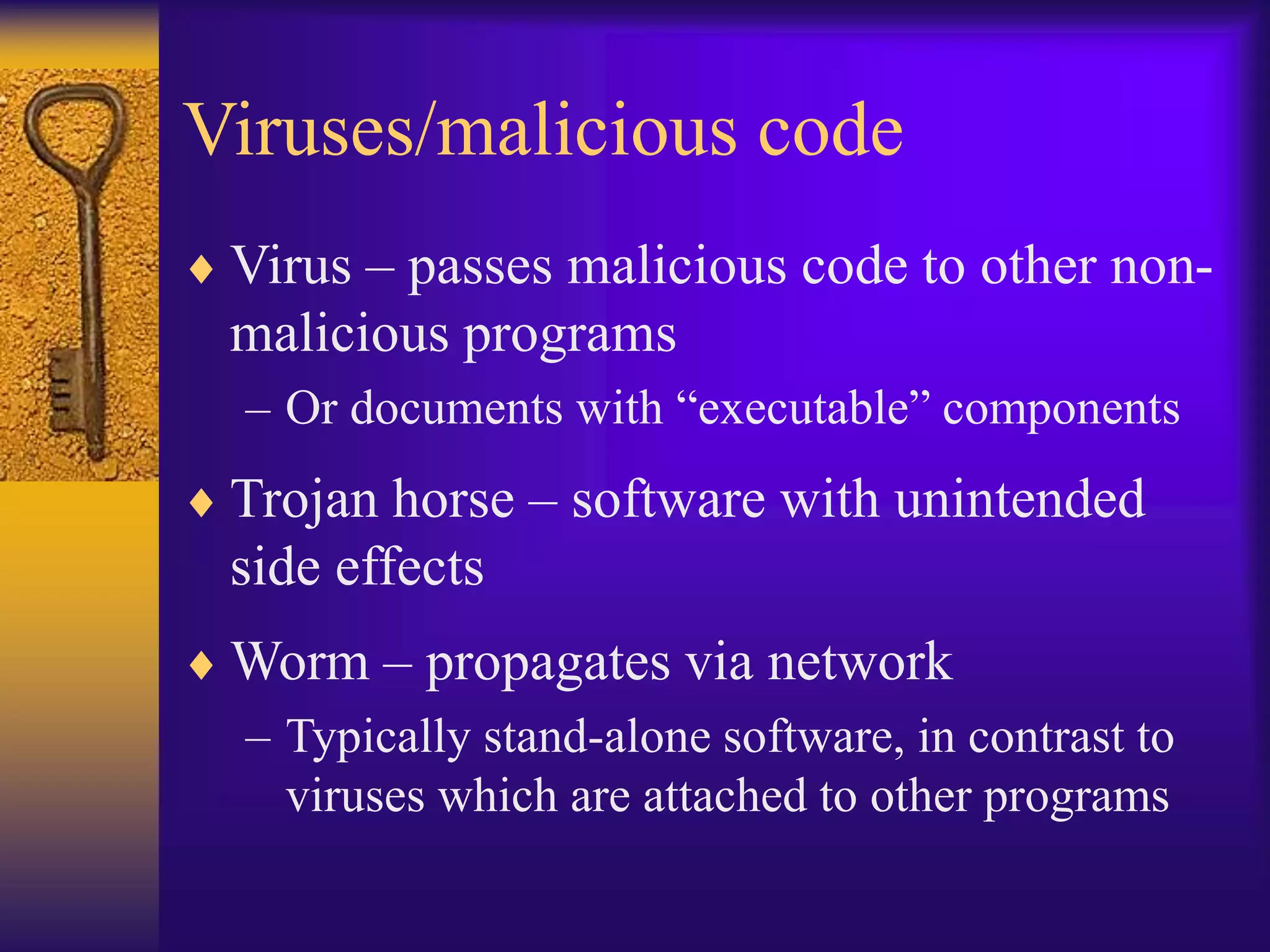 Viruses/malicious code

♦ Virus – passes malicious code to other non-malicious programs

– Or documents with “executable” components

♦ Trojan horse – software with unintended side effects

♦ Worm – propagates via network

– Typically stand-alone software, in contrast to viruses which are attached to other programs